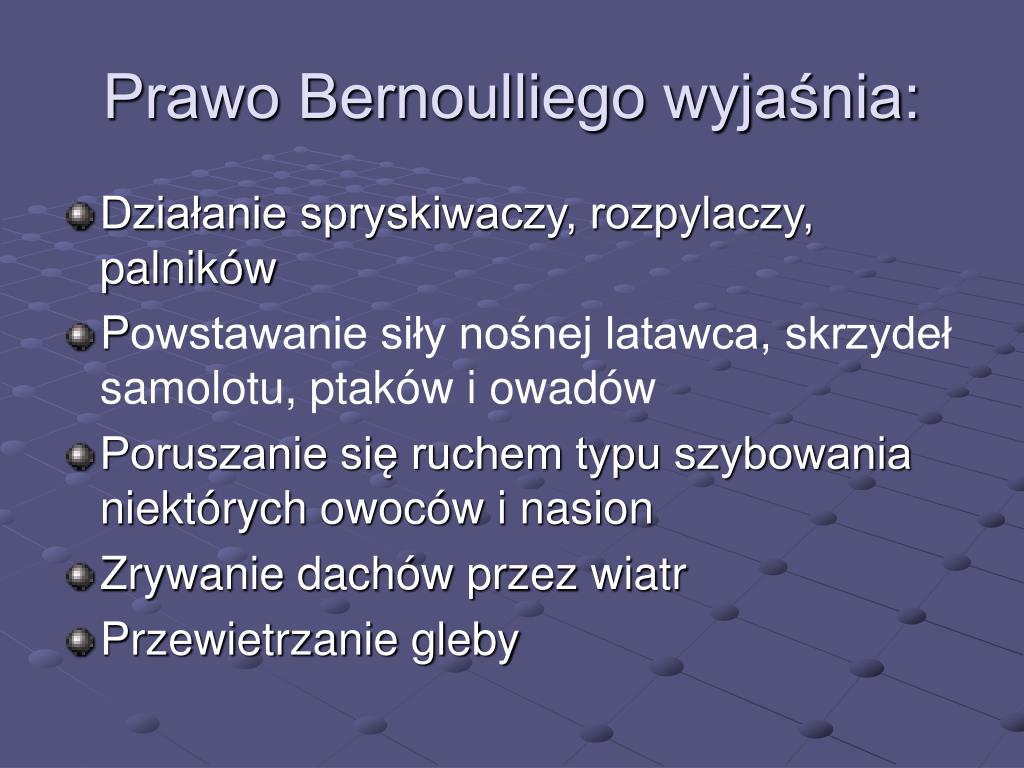 Prawo Bernoulliego wyjaśnia:

Działanie spryskiwaczy, rozpylaczy, palników

Powstawanie siły nośnej latawca, skrzydeł samolotu, ptaków i owadów

Poruszanie się ruchem typu szybowania niektórych owoców i nasion

Zrywanie dachów przez wiatr

Przewietrzanie gleby